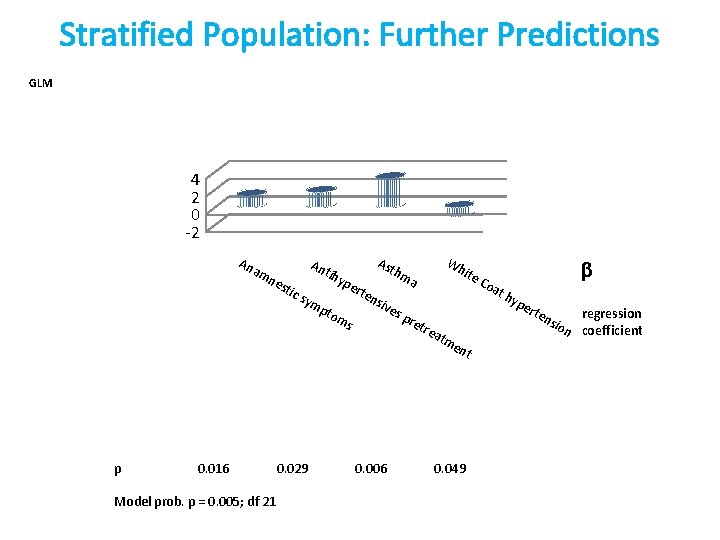 Stratified Population: Further Predictions

GLM

4
2
0
-2

Anamnestic symptoms
Antihypertensives pretreatment
Asthma
White Coat hypertension

β

regression coefficient

p 0.016 0.029 0.006 0.049

Model prob. p = 0.005; df 21